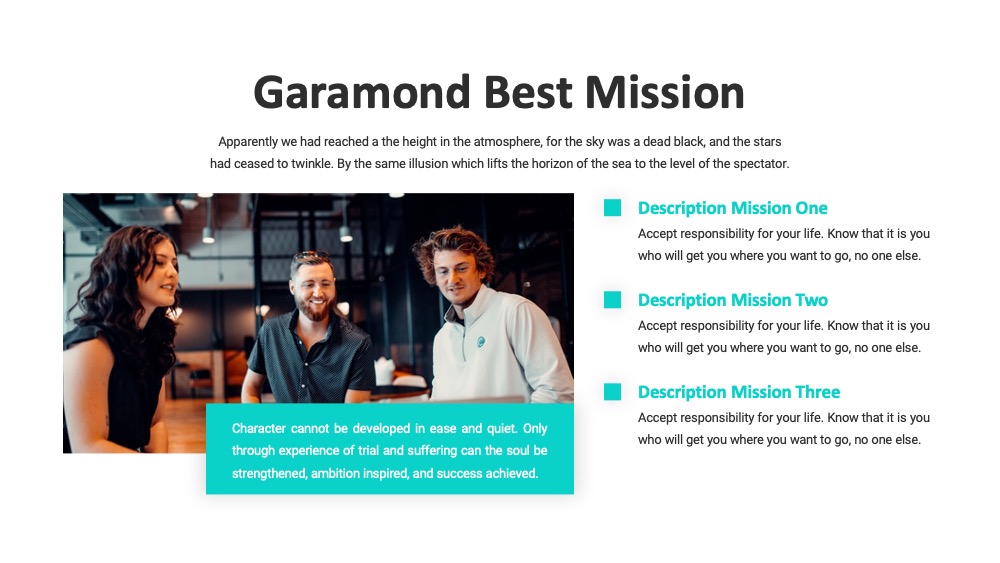 Garamond Best Mission

Apparently we had reached a the height in the atmosphere, for the sky was a dead black, and the stars had ceased to twinkle. By the same illusion which lifts the horizon of the sea to the level of the spectator.

Character cannot be developed in ease and quiet. Only through experience of trial and suffering can the soul be strengthened, ambition inspired, and success achieved.

Description Mission One
Accept responsibility for your life. Know that it is you who will get you where you want to go, no one else.

Description Mission Two
Accept responsibility for your life. Know that it is you who will get you where you want to go, no one else.

Description Mission Three
Accept responsibility for your life. Know that it is you who will get you where you want to go, no one else.